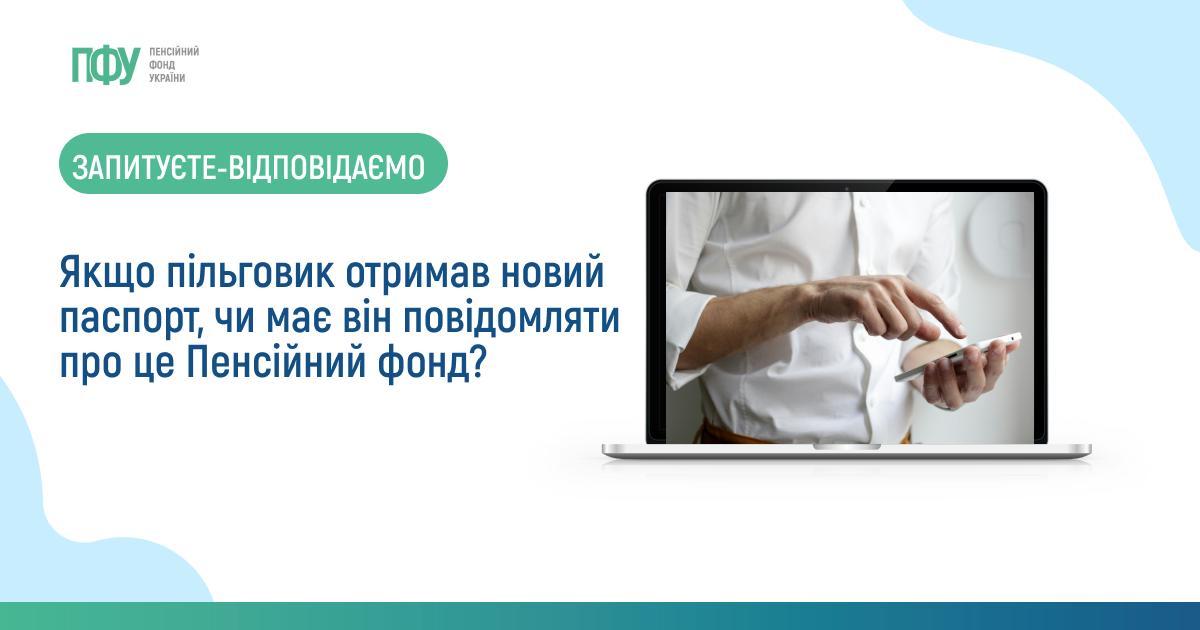 ПФУ ПЕНСІЙНИЙ ФОНД УКРАЇНИ

ЗАПИТУЄТЕ-ВІДПОВІДАЄМО

Якщо пільговик отримав новий паспорт, чи має він повідомляти про це Пенсійний фонд?